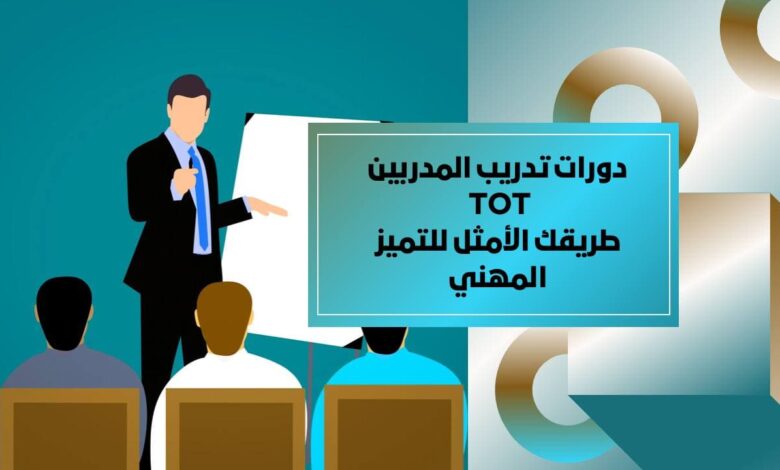 دورات تدريب المدربين
TOT
طريقك الأمثل للتميز
المهني